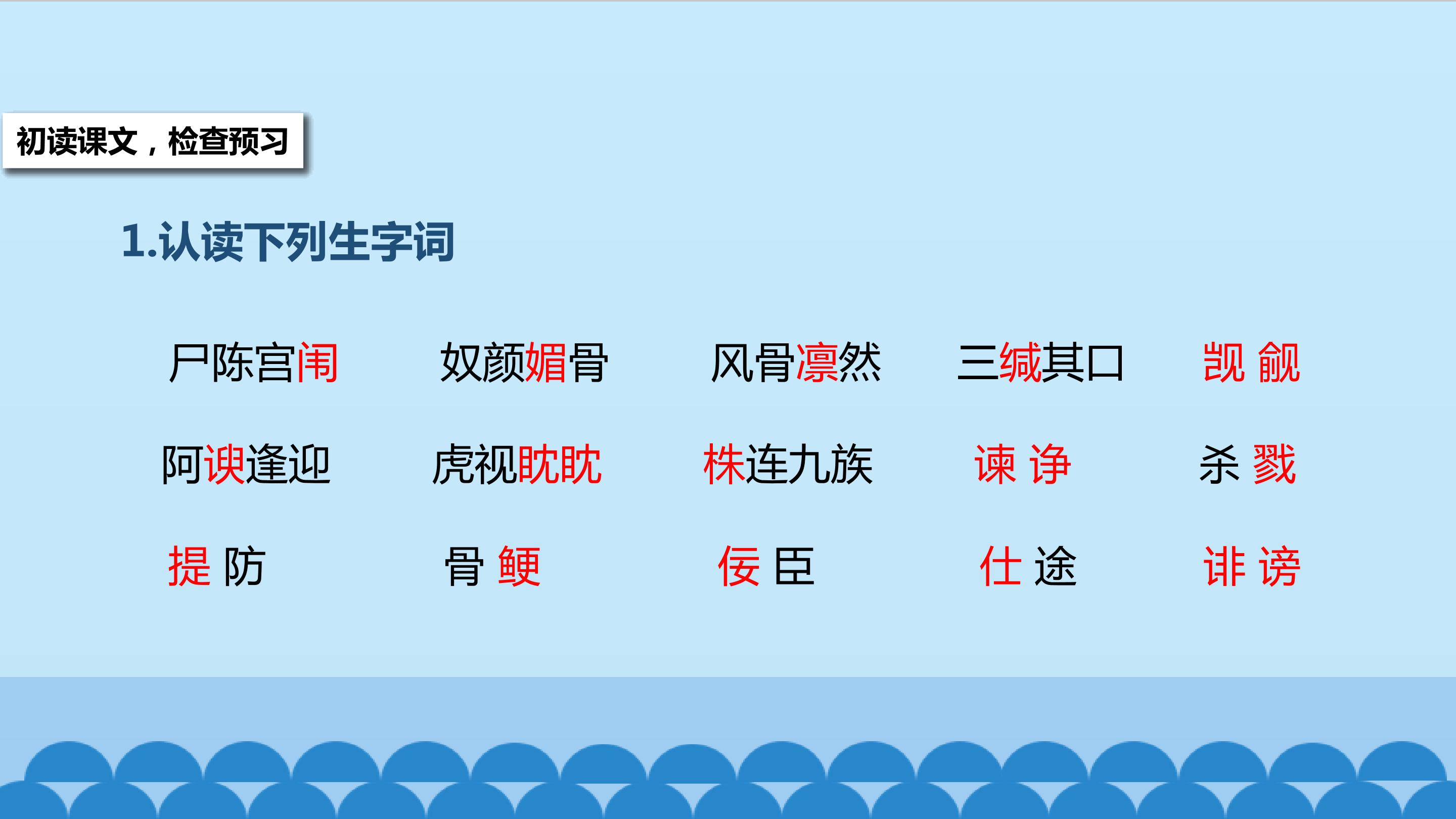 初读课文，检查预习

1.认读下列生字词

尸陈宫闱　奴颜媚骨　风骨凛然　三缄其口　觊 觎

阿谀逢迎　虎视眈眈　株连九族　谏 诤　杀 戮

提 防　骨 鲠　佞 臣　仕 途　诽 谤